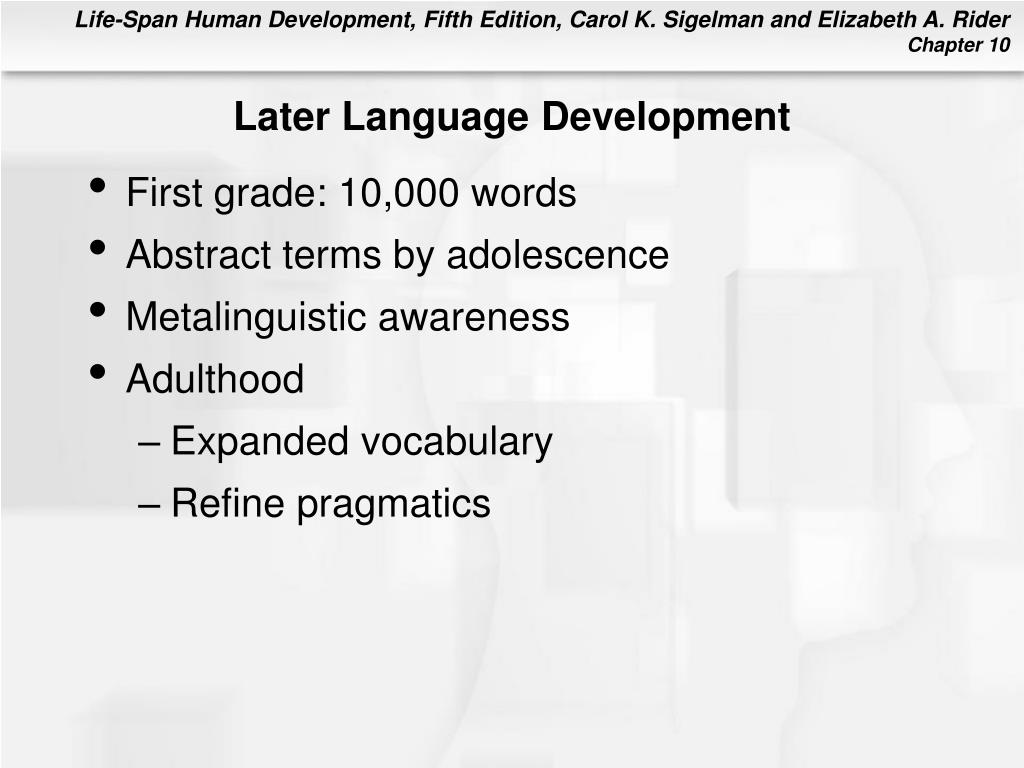 Life-Span Human Development, Fifth Edition, Carol K. Sigelman and Elizabeth A. Rider
Chapter 10

Later Language Development

• First grade: 10,000 words
• Abstract terms by adolescence
• Metalinguistic awareness
• Adulthood
– Expanded vocabulary
– Refine pragmatics